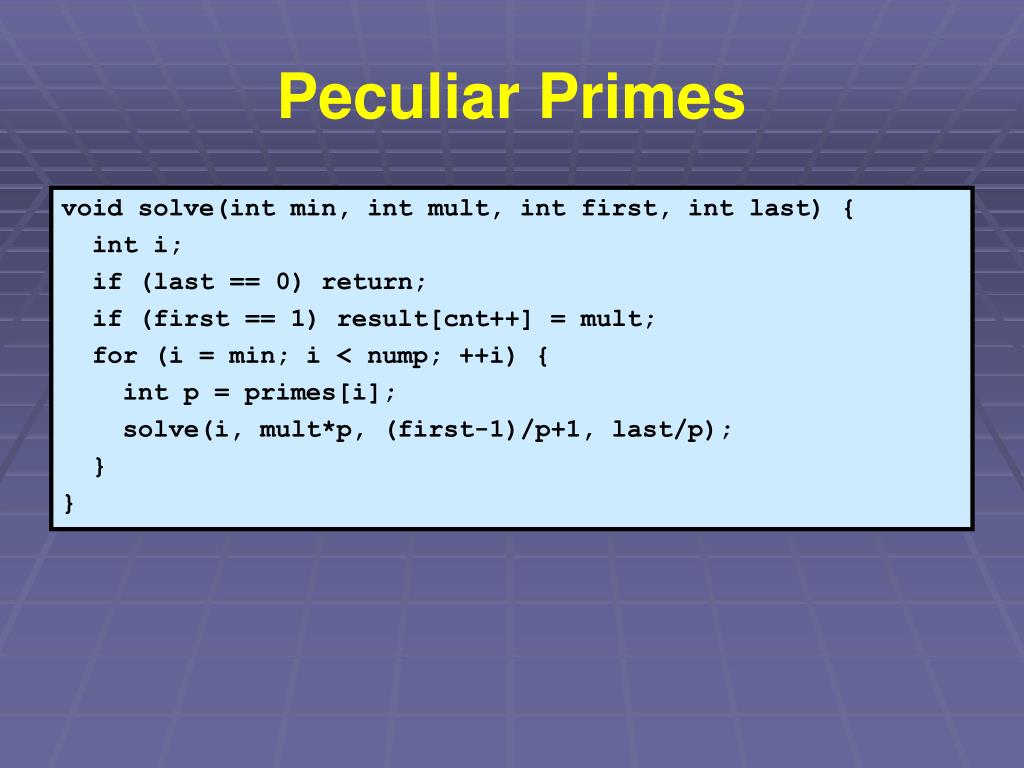 Peculiar Primes

void solve(int min, int mult, int first, int last) {
  int i;
  if (last == 0) return;
  if (first == 1) result[cnt++] = mult;
  for (i = min; i < nump; ++i) {
    int p = primes[i];
    solve(i, mult*p, (first-1)/p+1, last/p);
  }
}